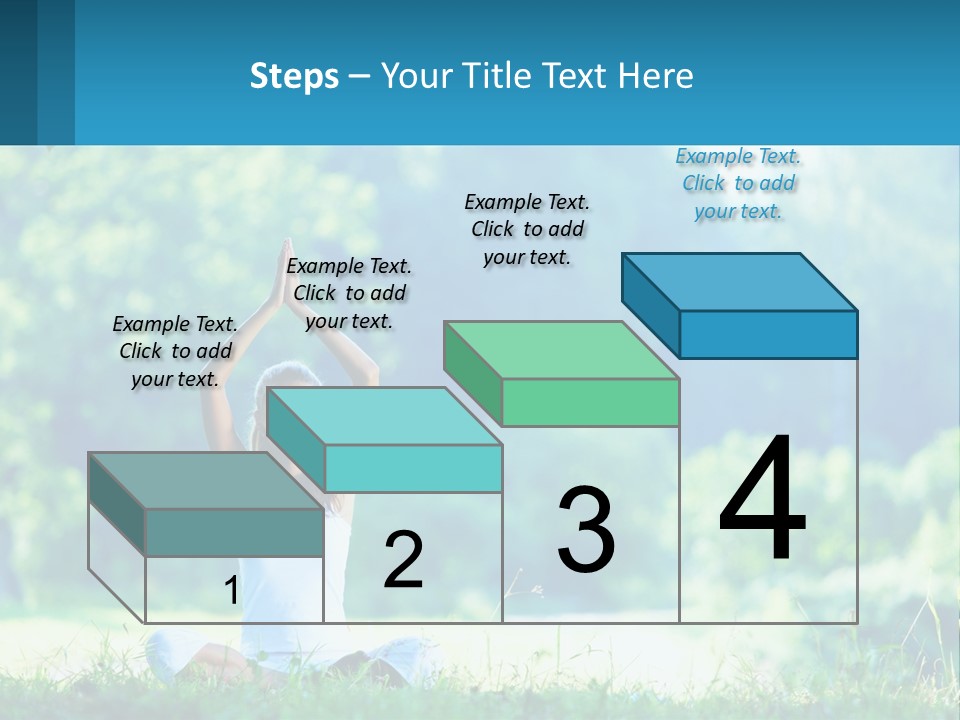 Steps – Your Title Text Here

Example Text. Click to add your text.

Example Text. Click to add your text.

Example Text. Click to add your text.

Example Text. Click to add your text.

1

2

3

4